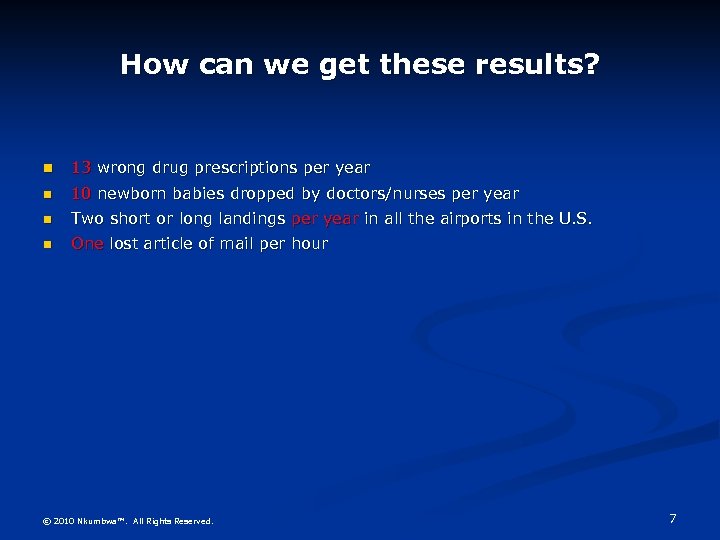 How can we get these results?

- 13 wrong drug prescriptions per year
- 10 newborn babies dropped by doctors/nurses per year
- Two short or long landings per year in all the airports in the U.S.
- One lost article of mail per hour

© 2010 Nkumbwa™. All Rights Reserved.

7